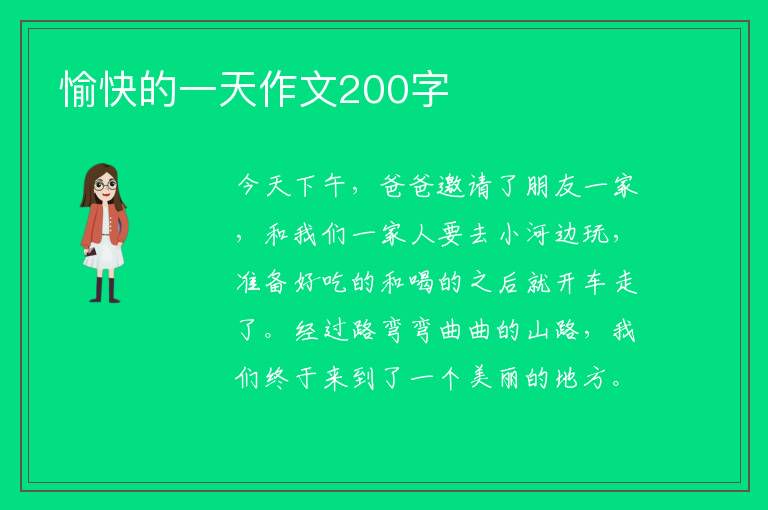 愉快的一天作文200字

今天下午，爸爸邀请了朋友一家，和我们一家人要去小河边玩，准备好吃的和喝的之后就开车走了。经过路弯弯曲曲的山路，我们终于来到了一个美丽的地方。